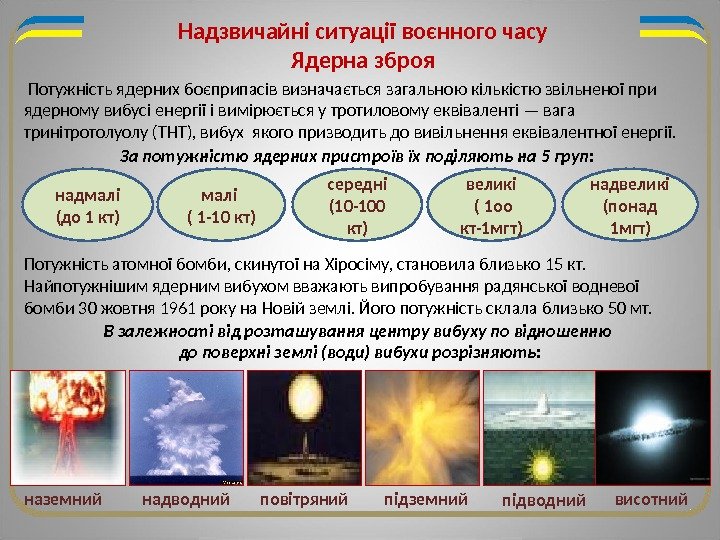 Надзвичайні ситуації воєнного часу
Ядерна зброя

Потужність ядерних боєприпасів визначається загальною кількістю звільненої при ядерному вибусі енергії і вимірюється у тротиловому еквіваленті — вага тринітротолуолу (ТНТ), вибух якого призводить до вивільнення еквівалентної енергії.

За потужністю ядерних пристроїв їх поділяють на 5 груп:

надмалі (до 1 кт)

малі ( 1-10 кт)

середні (10-100 кт)

великі ( 1оо кт-1мгт)

надвеликі (понад 1мгт)

Потужність атомної бомби, скинутої на Хіросіму, становила близько 15 кт. Найпотужнішим ядерним вибухом вважають випробування радянської водневої бомби 30 жовтня 1961 року на Новій землі. Його потужність склала близько 50 мт.

В залежності від розташування центру вибуху по відношенню до поверхні землі (води) вибухи розрізняють:

наземний надводний повітряний підземний підводний висотний